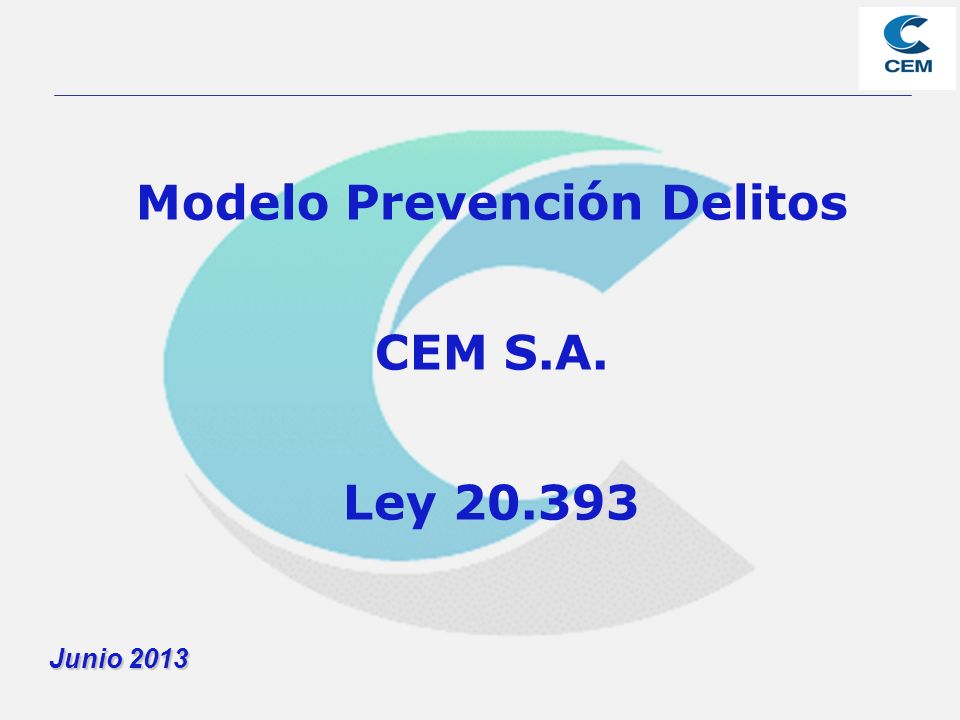 CEM

Modelo Prevención Delitos

CEM S.A.

Ley 20.393

Junio 2013